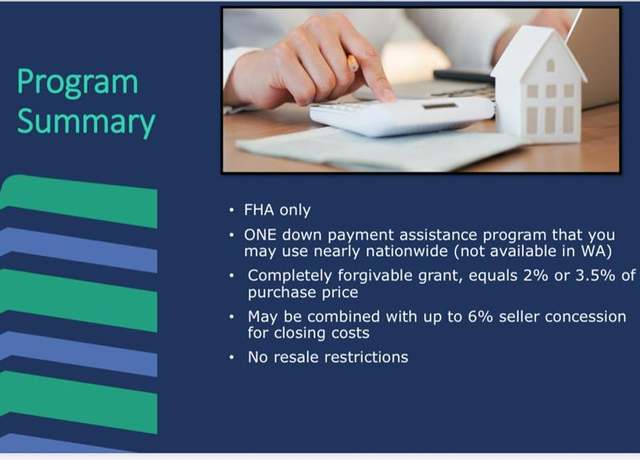 Program Summary

• FHA only
• ONE down payment assistance program that you may use nearly nationwide (not available in WA)
• Completely forgivable grant, equals 2% or 3.5% of purchase price
• May be combined with up to 6% seller concession for closing costs
• No resale restrictions